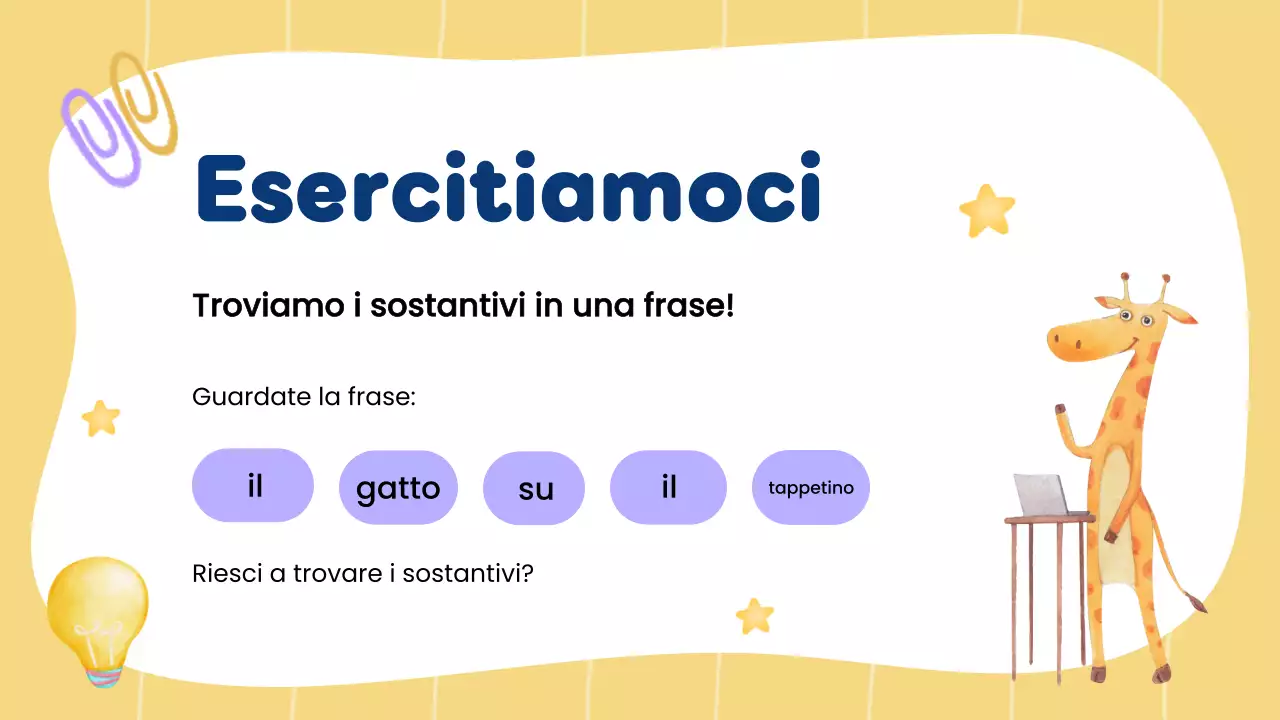 Esercitiamoci

Troviamo i sostantivi in una frase!

Guardate la frase:

il gatto su il tappetino

Riesci a trovare i sostantivi?